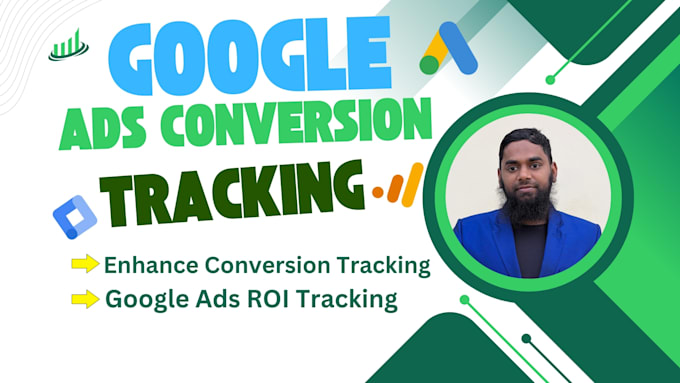 GOOGLE
ADS CONVERSION
TRACKING

Enhance Conversion Tracking
Google Ads ROI Tracking